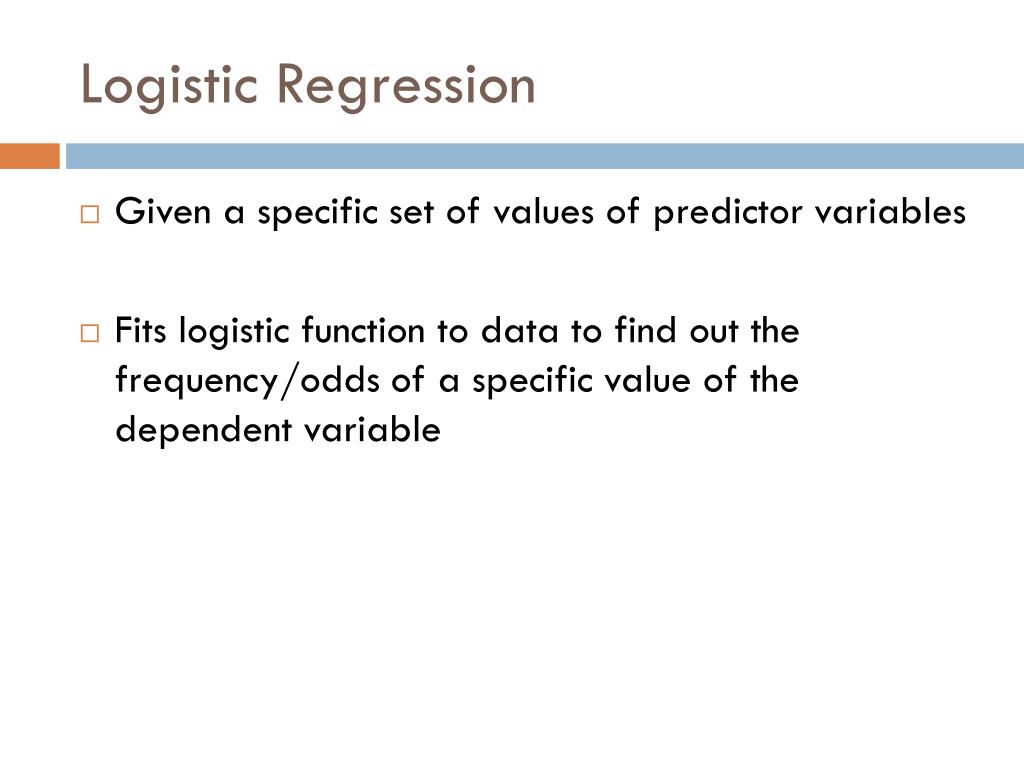 Logistic Regression

□ Given a specific set of values of predictor variables

□ Fits logistic function to data to find out the frequency/odds of a specific value of the dependent variable